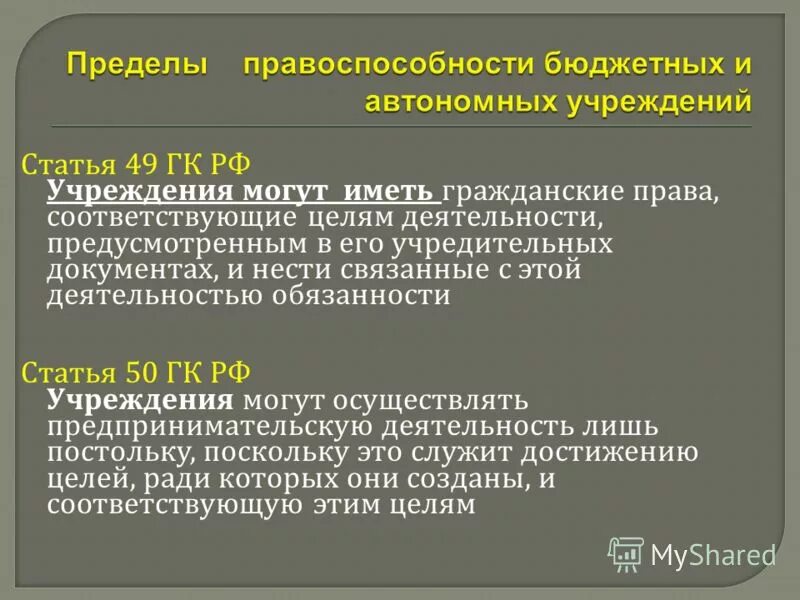 Пределы правоспособности бюджетных и автономных учреждений

Статья 49 ГК РФ
Учреждения могут иметь гражданские права, соответствующие целям деятельности, предусмотренным в его учредительных документах, и нести связанные с этой деятельностью обязанности

Статья 50 ГК РФ
Учреждения могут осуществлять предпринимательскую деятельность лишь постольку, поскольку это служит достижению целей, ради которых они созданы, и соответствующую этим целям

MyShared